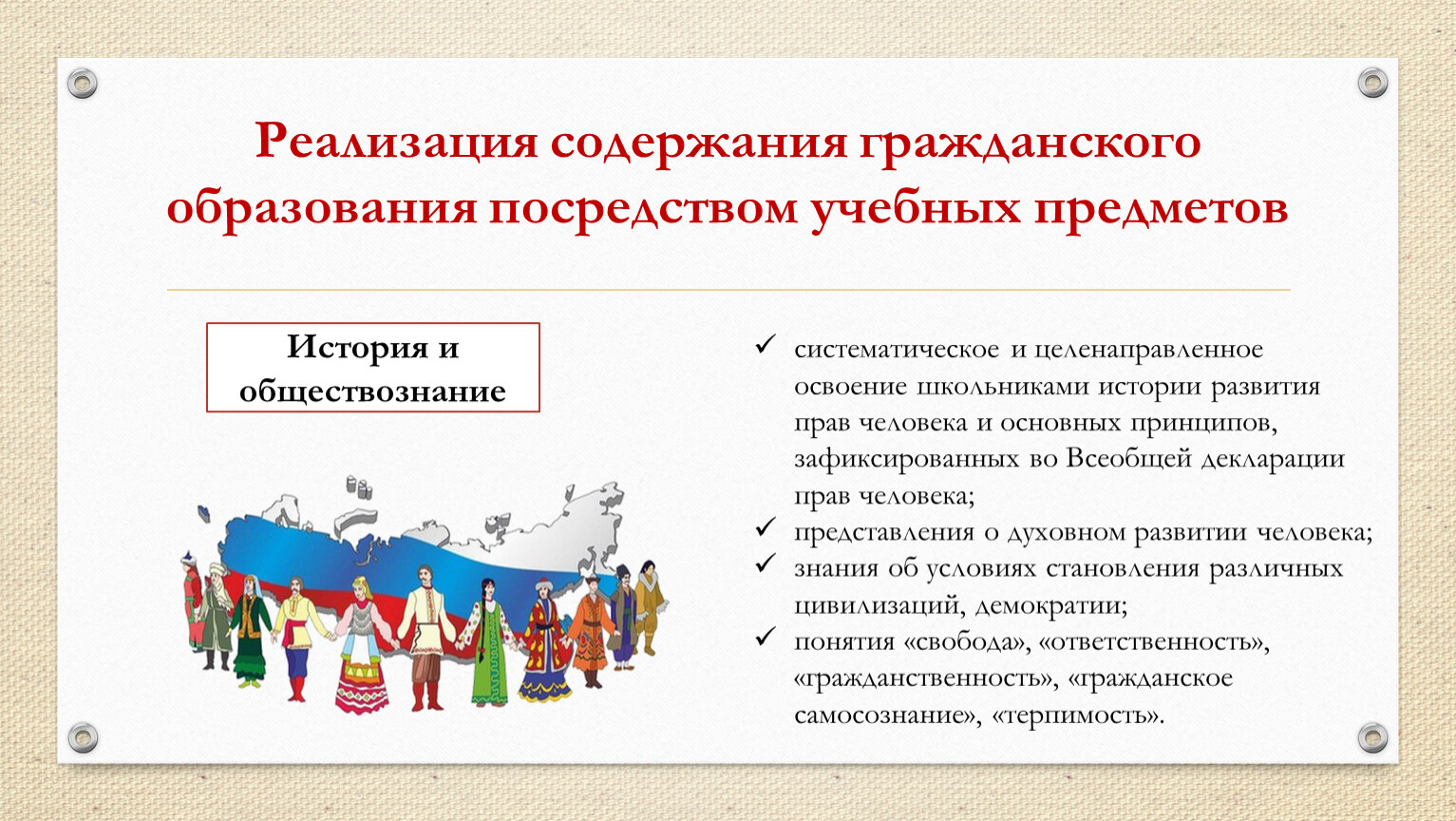 Реализация содержания гражданского образования посредством учебных предметов

История и обществознание

✓ систематическое и целенаправленное освоение школьниками истории развития прав человека и основных принципов, зафиксированных во Всеобщей декларации прав человека;
✓ представления о духовном развитии человека;
✓ знания об условиях становления различных цивилизаций, демократии;
✓ понятия «свобода», «ответственность», «гражданственность», «гражданское самосознание», «терпимость».